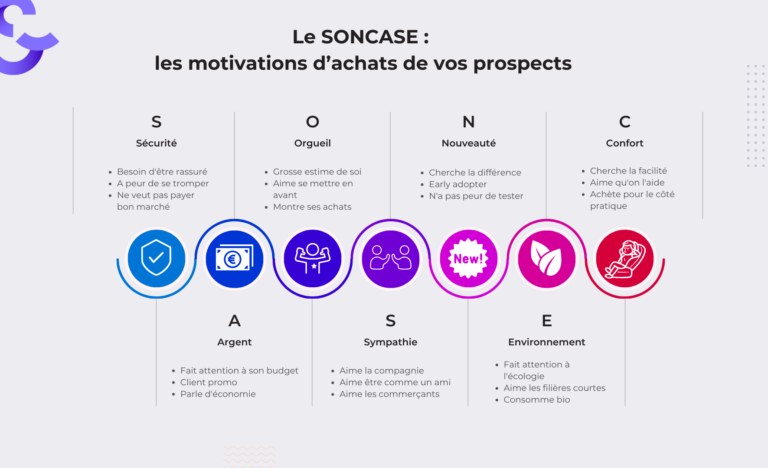 Le SONCASE :
les motivations d'achats de vos prospects

S
Sécurité
- Besoin d'être rassuré
- A peur de se tromper
- Ne veut pas payer bon marché

O
Orgueil
- Grosse estime de soi
- Aime se mettre en avant
- Montre ses achats

N
Nouveauté
- Cherche la différence
- Early adopter
- N'a pas peur de tester

C
Confort
- Cherche la facilité
- Aime qu'on l'aide
- Achète pour le côté pratique

New!

A
Argent
- Fait attention à son budget
- Client promo
- Parle d'économie

S
Sympathie
- Aime la compagnie
- Aime être comme un ami
- Aime les commerçants

E
Environnement
- Fait attention à l'écologie
- Aime les filières courtes
- Consomme bio